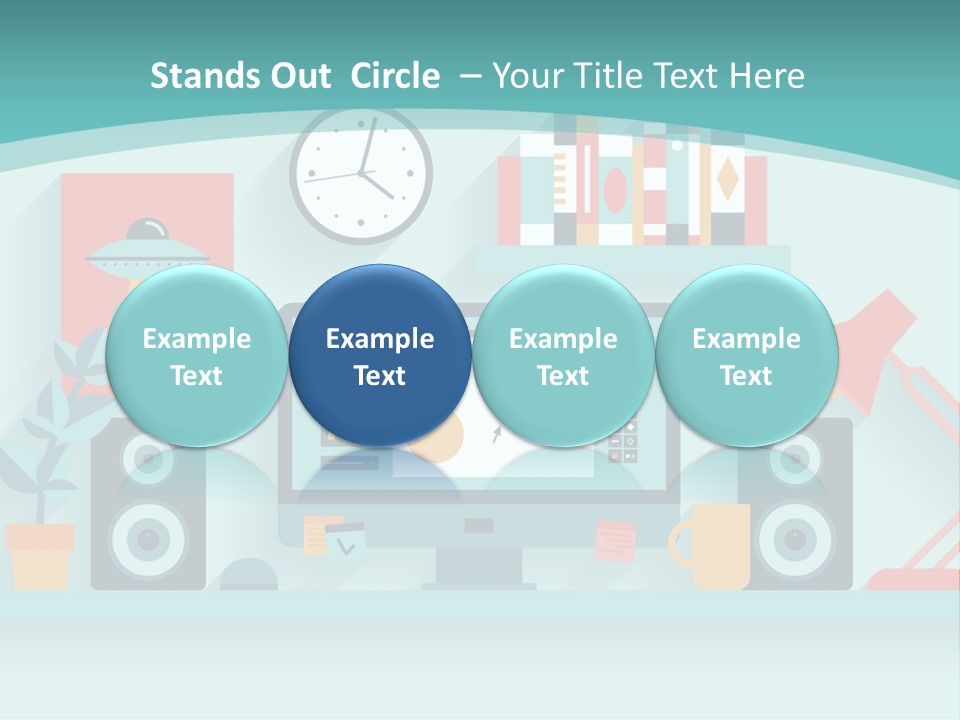 Stands Out Circle – Your Title Text Here

Example Text

Example Text

Example Text

Example Text